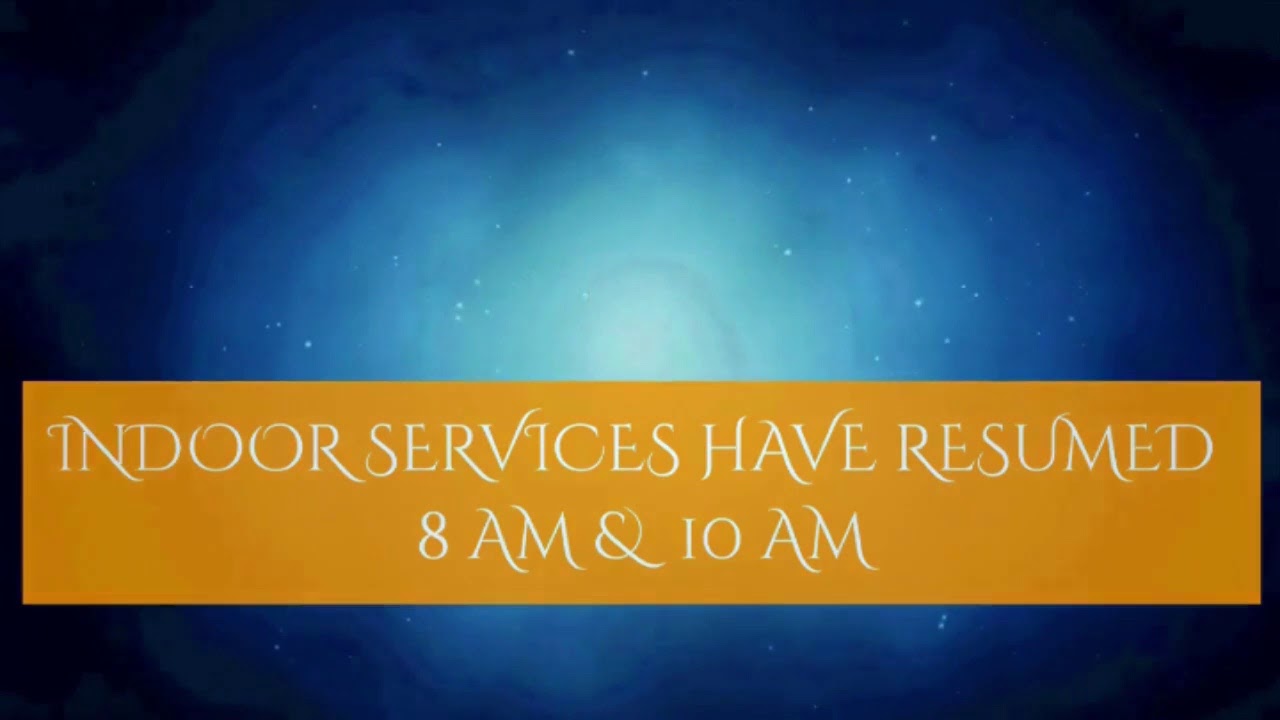 INDOOR SERVICES HAVE RESUMED
8 AM & 10 AM